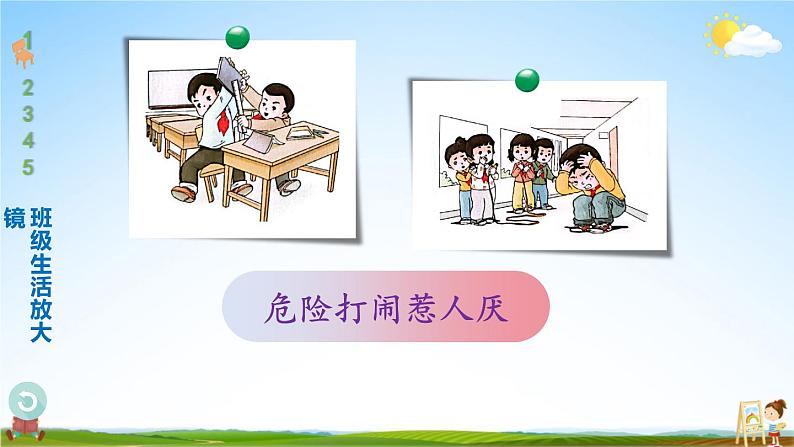 1
2
3
4
5

班级生活放大镜

危险打闹惹人厌